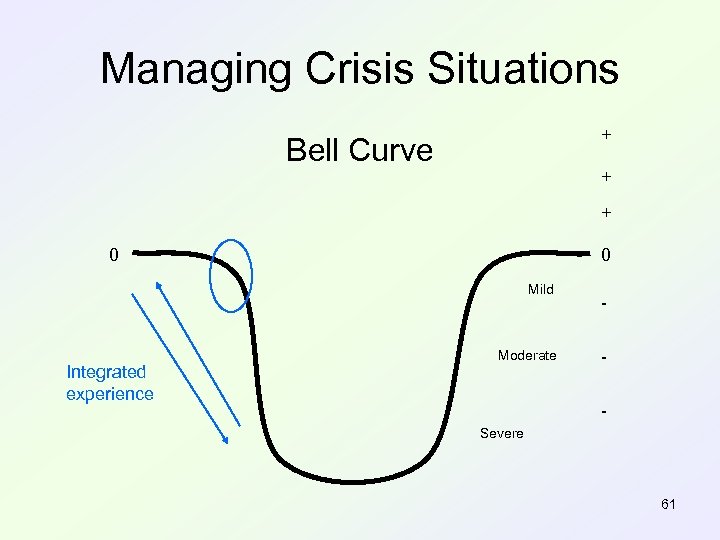 Managing Crisis Situations

Bell Curve

+

+

+

0

0

Mild

-

Moderate

-

Integrated experience

-

Severe

61